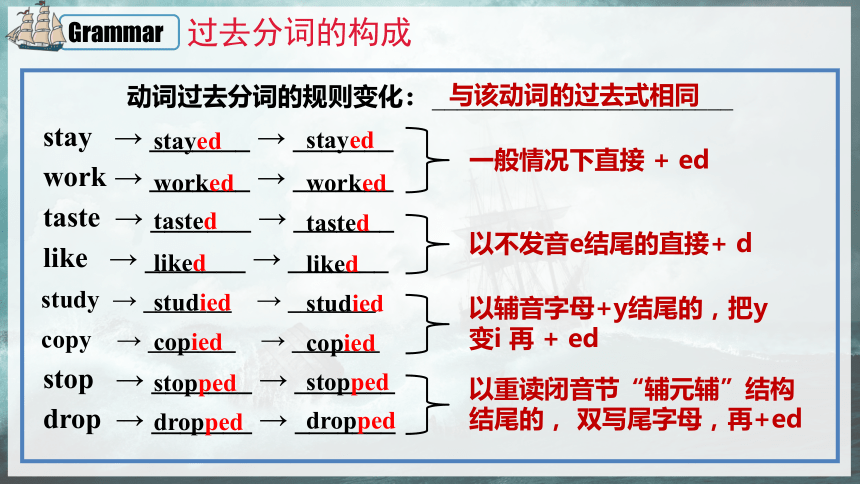 Grammar 过去分词的构成

动词过去分词的规则变化： 与该动词的过去式相同

stay → stayed → stayed
work → worked → worked
一般情况下直接 + ed

taste → tasted → tasted
like → liked → liked
以不发音e结尾的直接+ d

study → studied → studied
copy → copied → copied
以辅音字母+y结尾的，把y变i 再 + ed

stop → stopped → stopped
drop → dropped → dropped
以重读闭音节“辅元辅”结构结尾的， 双写尾字母，再+ed